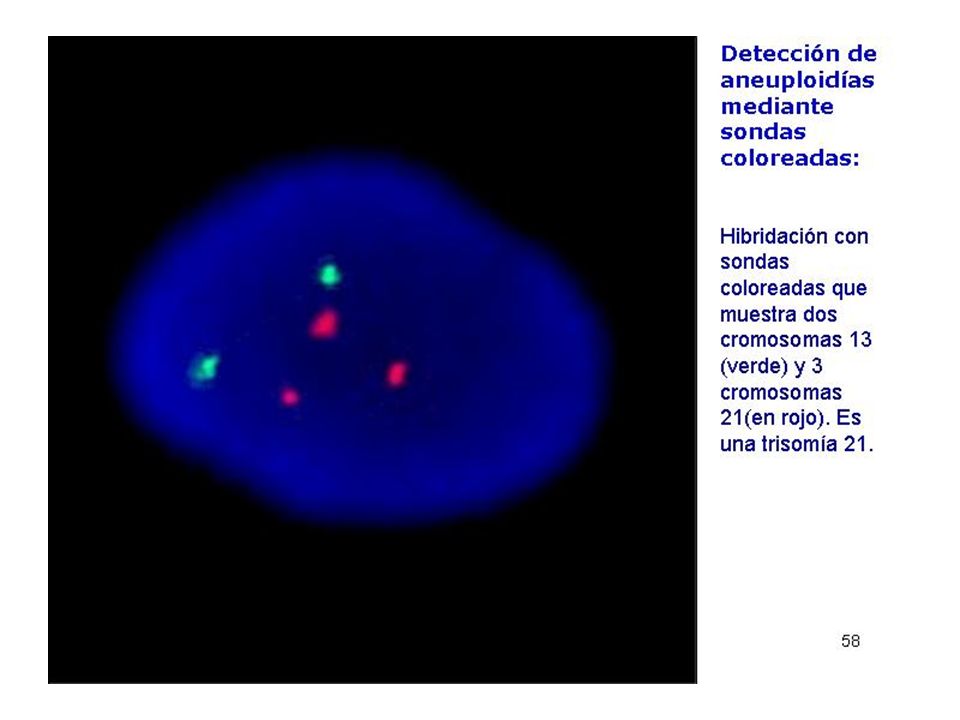 Detección de aneuploidías mediante sondas coloreadas:

Hibridación con sondas coloreadas que muestra dos cromosomas 13 (verde) y 3 cromosomas 21(en rojo). Es una trisomía 21.

58